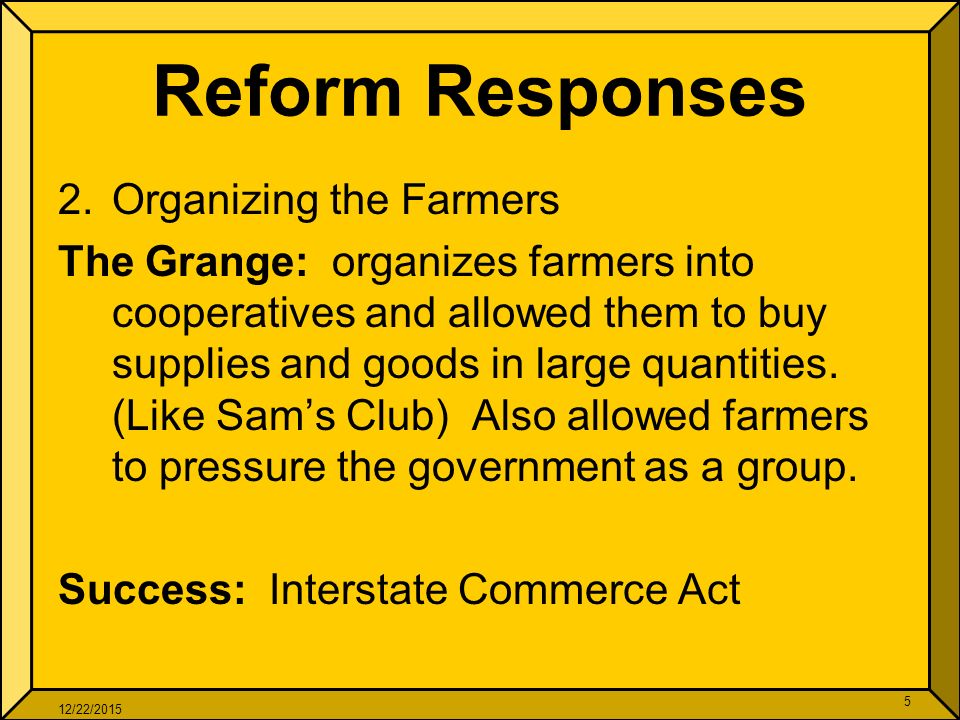 Reform Responses

2. Organizing the Farmers

The Grange: organizes farmers into cooperatives and allowed them to buy supplies and goods in large quantities. (Like Sam’s Club) Also allowed farmers to pressure the government as a group.

Success: Interstate Commerce Act

12/22/2015

5